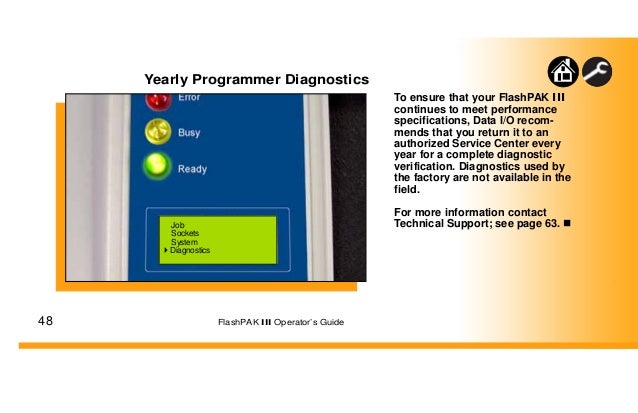 Yearly Programmer Diagnostics

Error

Busy

Ready

Job
Sockets
System
Diagnostics

To ensure that your FlashPAK III continues to meet performance specifications, Data I/O recommends that you return it to an authorized Service Center every year for a complete diagnostic verification. Diagnostics used by the factory are not available in the field.

For more information contact Technical Support; see page 63. ■

48

FlashPAK III Operator's Guide